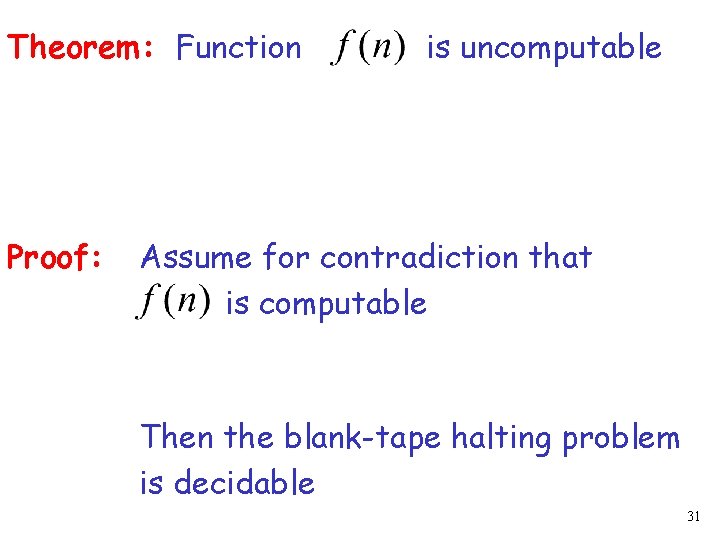 Theorem: Function $f(n)$ is uncomputable

Proof: Assume for contradiction that $f(n)$ is computable

Then the blank-tape halting problem is decidable

31